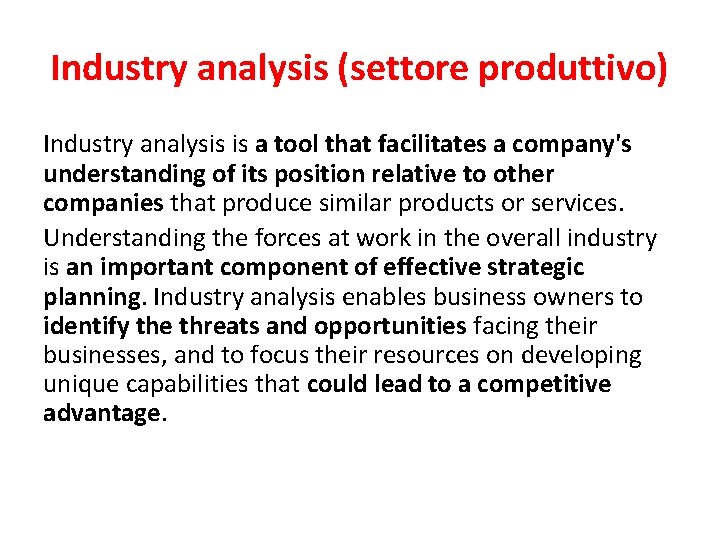 Industry analysis (settore produttivo)

Industry analysis is a tool that facilitates a company's understanding of its position relative to other companies that produce similar products or services.

Understanding the forces at work in the overall industry is an important component of effective strategic planning. Industry analysis enables business owners to identify the threats and opportunities facing their businesses, and to focus their resources on developing unique capabilities that could lead to a competitive advantage.